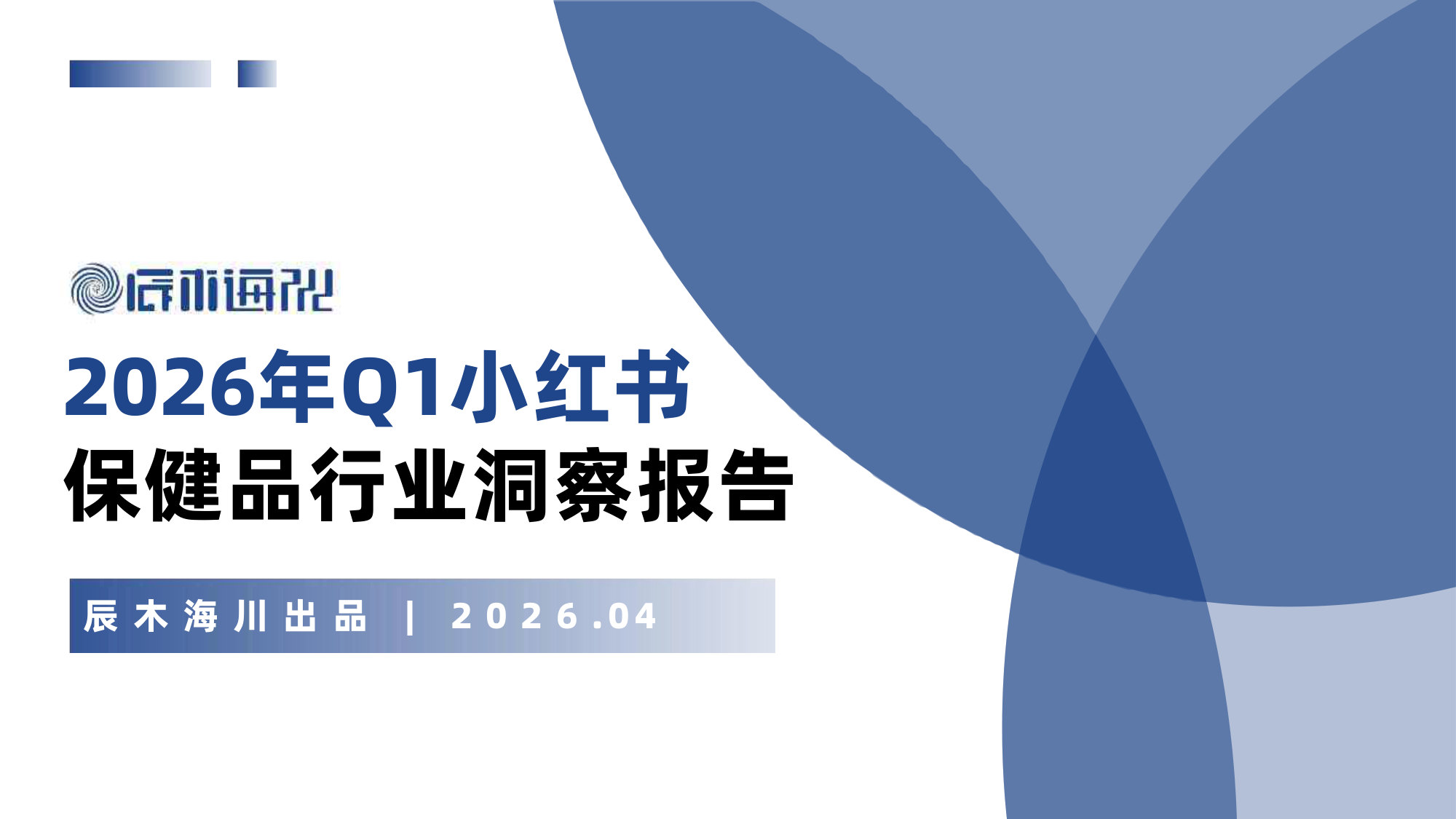 辰木海川

2026年Q1小红书
保健品行业洞察报告

辰木海川出品 | 2026.04